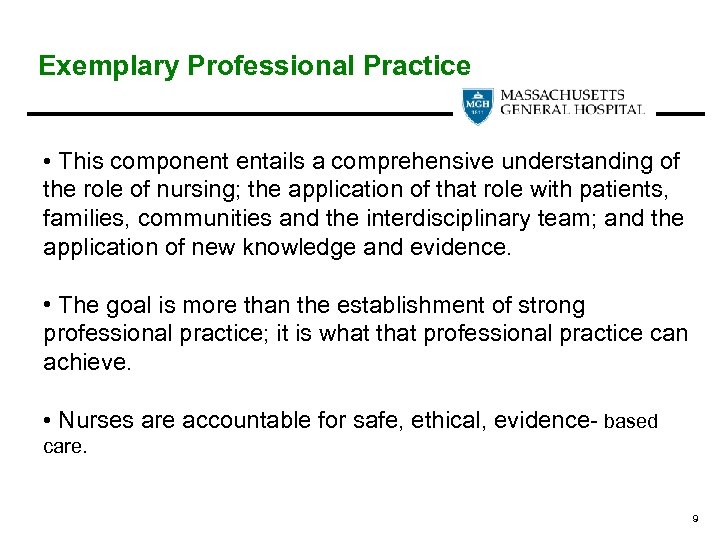 Exemplary Professional Practice

MGH 1811

MASSACHUSETTS GENERAL HOSPITAL

• This component entails a comprehensive understanding of the role of nursing; the application of that role with patients, families, communities and the interdisciplinary team; and the application of new knowledge and evidence.

• The goal is more than the establishment of strong professional practice; it is what that professional practice can achieve.

• Nurses are accountable for safe, ethical, evidence- based care.

9